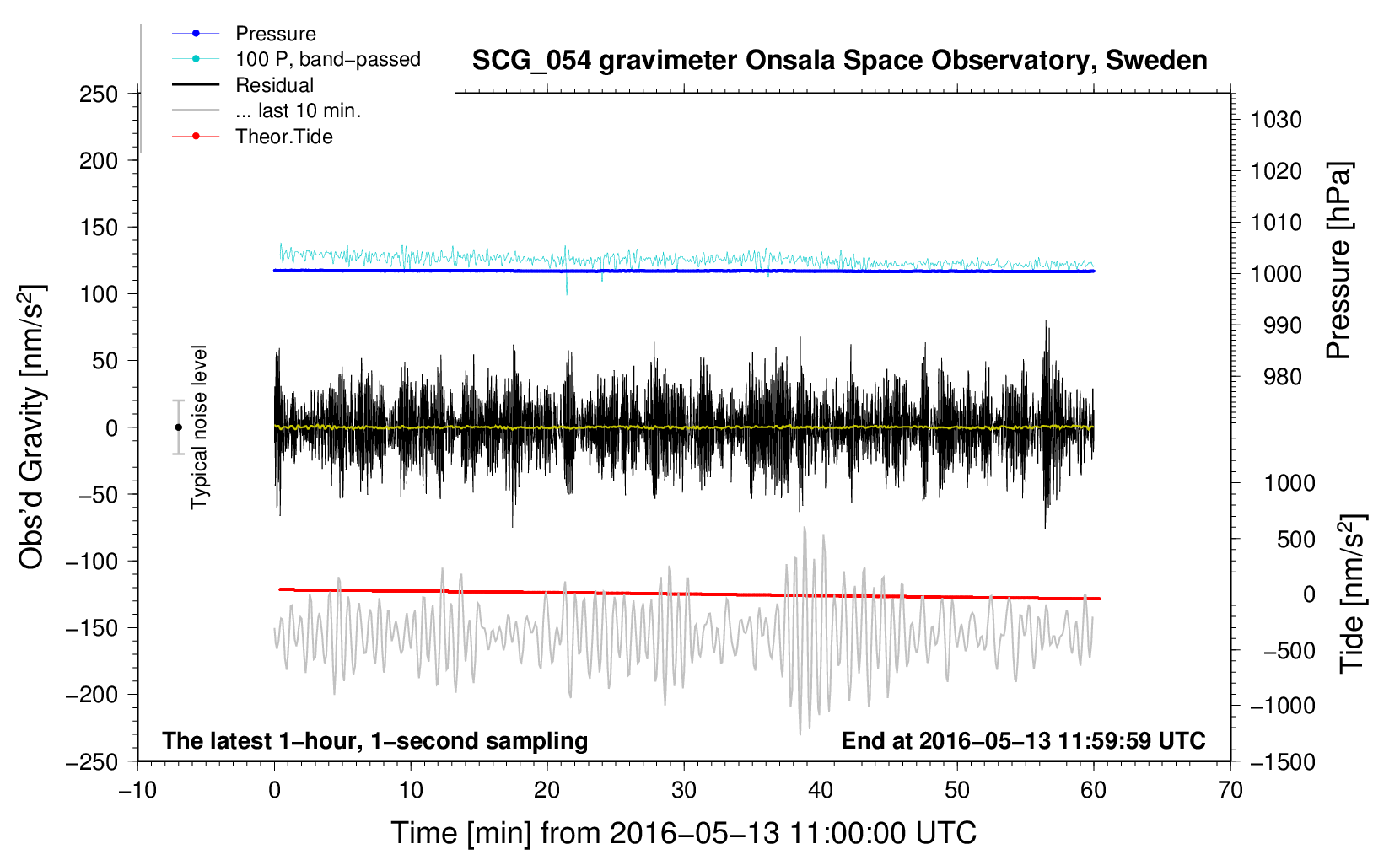 Pressure
100 P, band−passed
Residual
... last 10 min.
Theor.Tide

SCG_054 gravimeter Onsala Space Observatory, Sweden

250
200
150
100
50
0
−50
−100
−150
−200
−250

Obs'd Gravity [nm/s$^2$]

Typical noise level

1030
1020
1010
1000
990
980

Pressure [hPa]

1000
500
0
−500
−1000
−1500

Tide [nm/s$^2$]

The latest 1−hour, 1−second sampling

End at 2016−05−13 11:59:59 UTC

−10
0
10
20
30
40
50
60
70

Time [min] from 2016−05−13 11:00:00 UTC